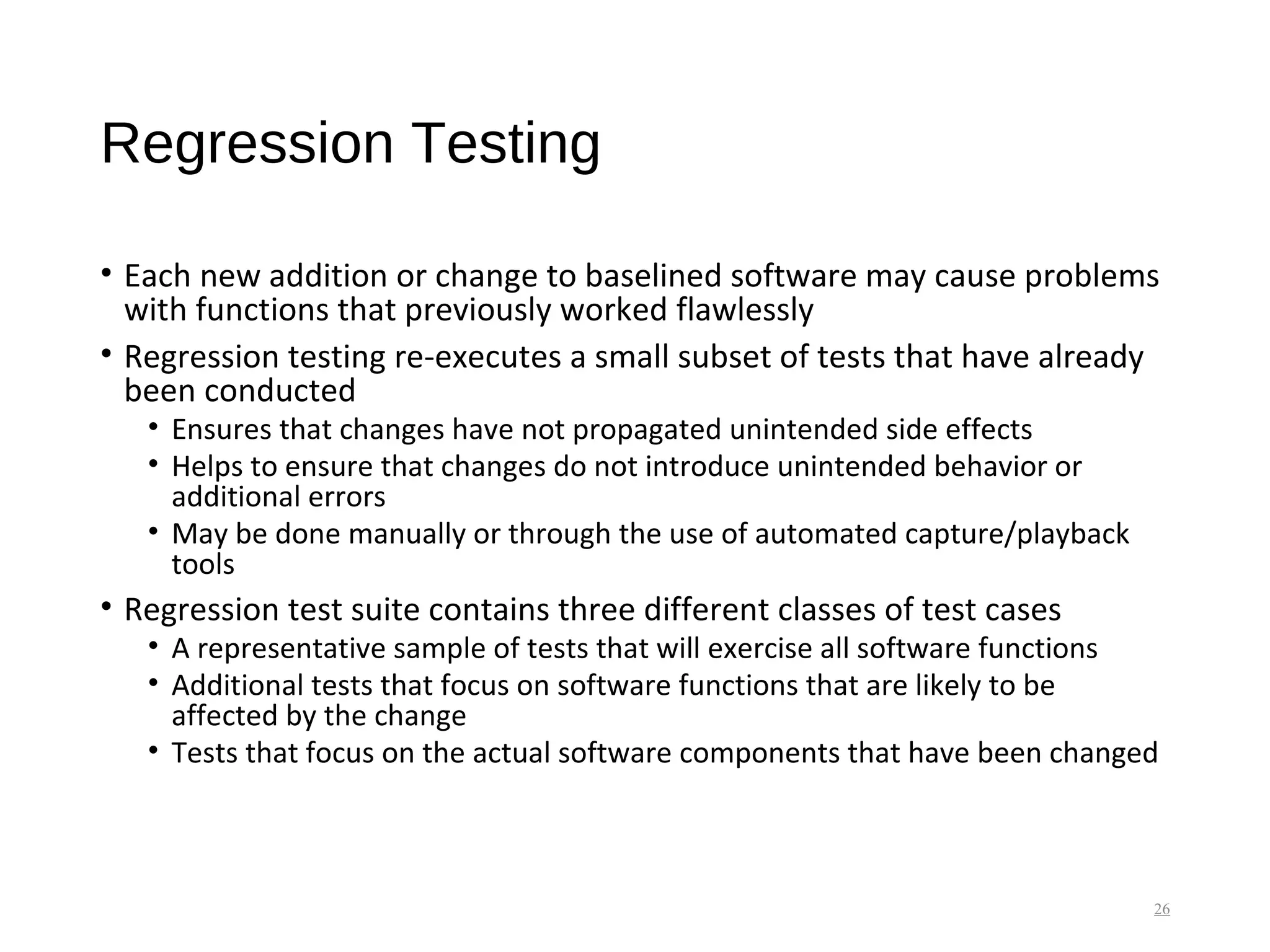 Regression Testing

• Each new addition or change to baselined software may cause problems with functions that previously worked flawlessly

• Regression testing re-executes a small subset of tests that have already been conducted
  • Ensures that changes have not propagated unintended side effects
  • Helps to ensure that changes do not introduce unintended behavior or additional errors
  • May be done manually or through the use of automated capture/playback tools

• Regression test suite contains three different classes of test cases
  • A representative sample of tests that will exercise all software functions
  • Additional tests that focus on software functions that are likely to be affected by the change
  • Tests that focus on the actual software components that have been changed

26